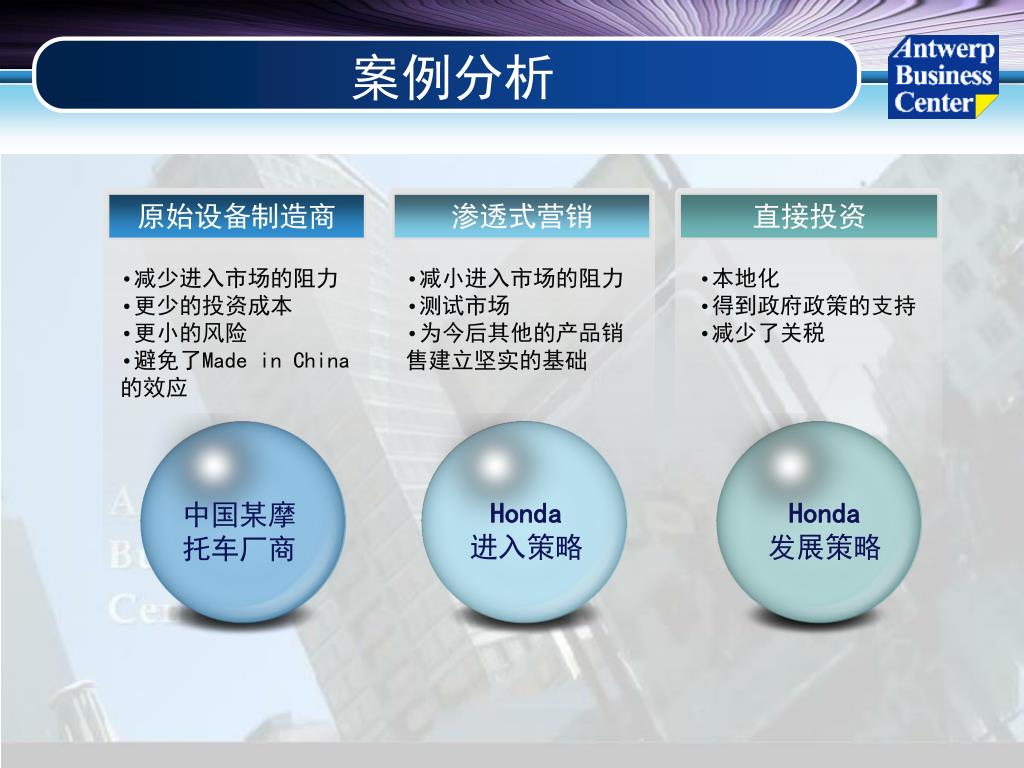 案例分析

Antwerp Business Center

原始设备制造商

•减少进入市场的阻力
•更少的投资成本
•更小的风险
•避免了Made in China的效应

中国某摩托车厂商

渗透式营销

•减小进入市场的阻力
•测试市场
•为今后其他的产品销售建立坚实的基础

Honda 进入策略

直接投资

•本地化
•得到政府政策的支持
•减少了关税

Honda 发展策略